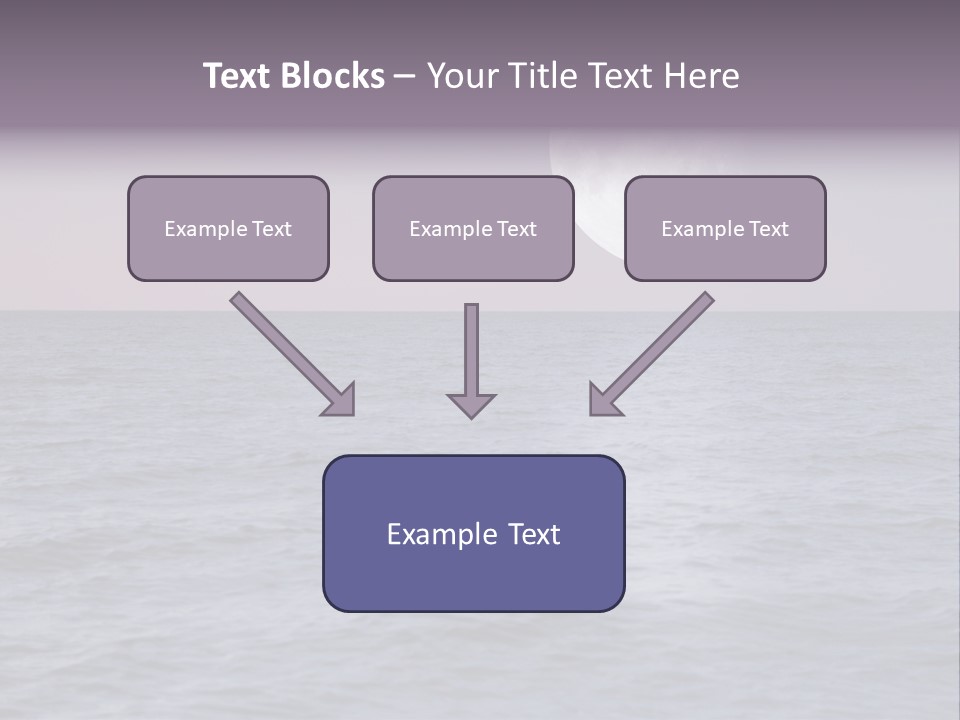 Text Blocks – Your Title Text Here

Example Text

Example Text

Example Text

Example Text